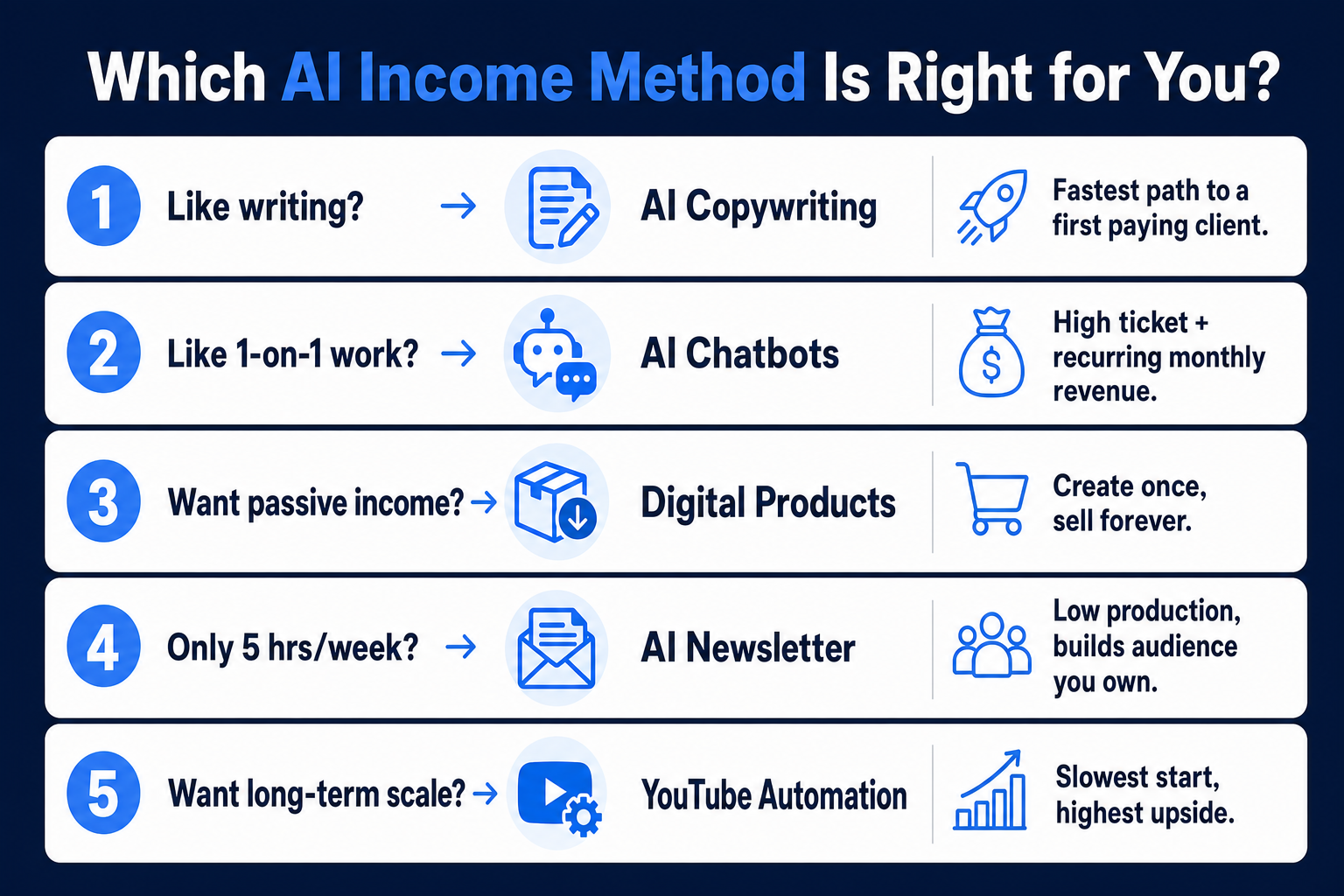 Which AI Income Method Is Right for You?

1 Like writing? → AI Copywriting Fastest path to a first paying client.

2 Like 1-on-1 work? → AI Chatbots High ticket + recurring monthly revenue.

3 Want passive income? → Digital Products Create once, sell forever.

4 Only 5 hrs/week? → AI Newsletter Low production, builds audience you own.

5 Want long-term scale? → YouTube Automation Slowest start, highest upside.